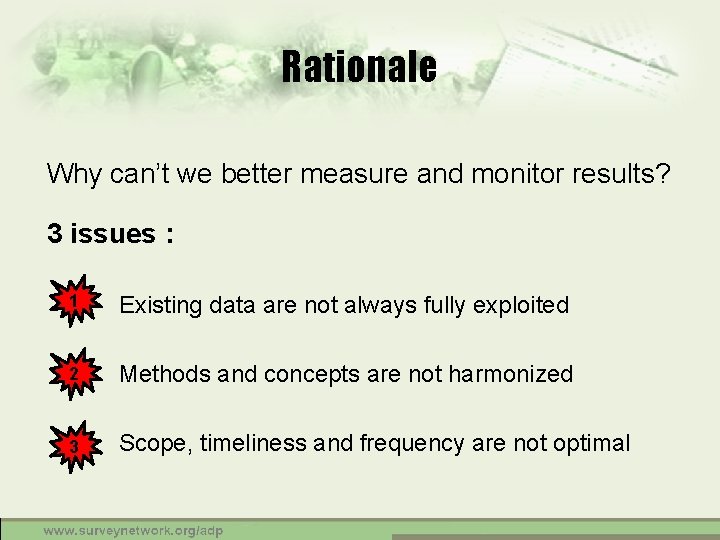 Rationale

Why can't we better measure and monitor results?

3 issues :

1 Existing data are not always fully exploited

2 Methods and concepts are not harmonized

3 Scope, timeliness and frequency are not optimal

www.surveynetwork.org/adp